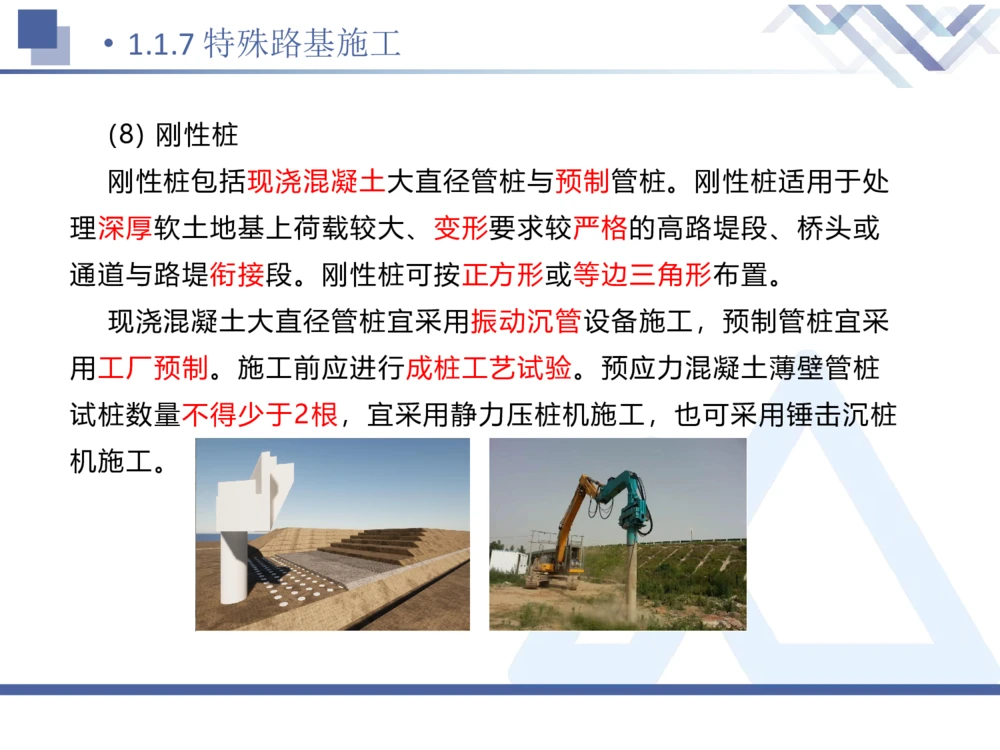 • 1.1.7 特殊路基施工

(8) 刚性桩

刚性桩包括现浇混凝土大直径管桩与预制管桩。刚性桩适用于处理深厚软土地基上荷载较大、变形要求较严格的高路堤段、桥头或通道与路堤衔接段。刚性桩可按正方形或等边三角形布置。

现浇混凝土大直径管桩宜采用振动沉管设备施工，预制管桩宜采用工厂预制。施工前应进行成桩工艺试验。预应力混凝土薄壁管桩试桩数量不得少于2根，宜采用静力压桩机施工，也可采用锤击沉桩机施工。